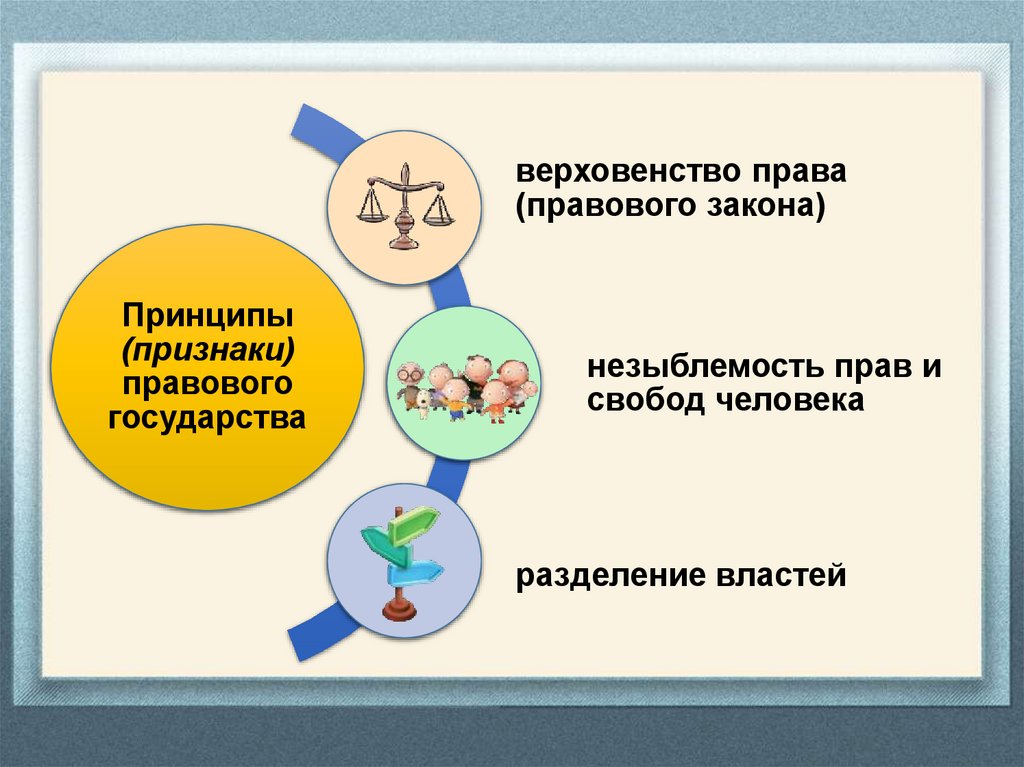 Принципы (признаки) правового государства

верховенство права (правового закона)

незыблемость прав и свобод человека

разделение властей